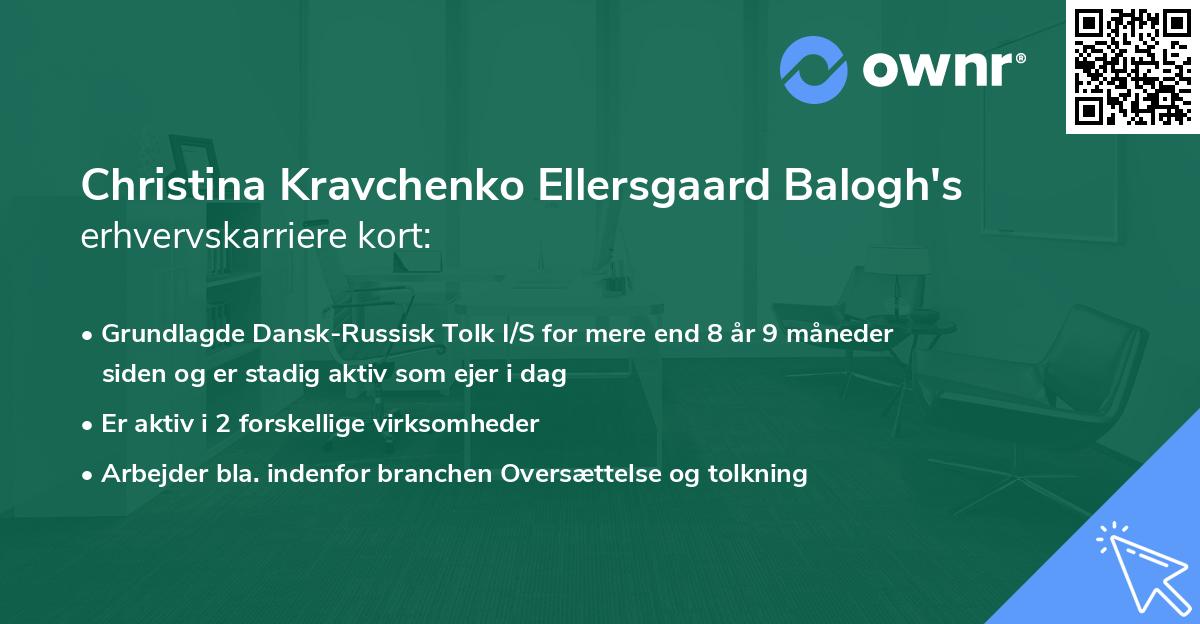 ownr®

Christina Kravchenko Ellersgaard Balogh's erhvervskarriere kort:

• Grundlagde Dansk-Russisk Tolk I/S for mere end 8 år 9 måneder siden og er stadig aktiv som ejer i dag
• Er aktiv i 2 forskellige virksomheder
• Arbejder bla. indenfor branchen Oversættelse og tolkning